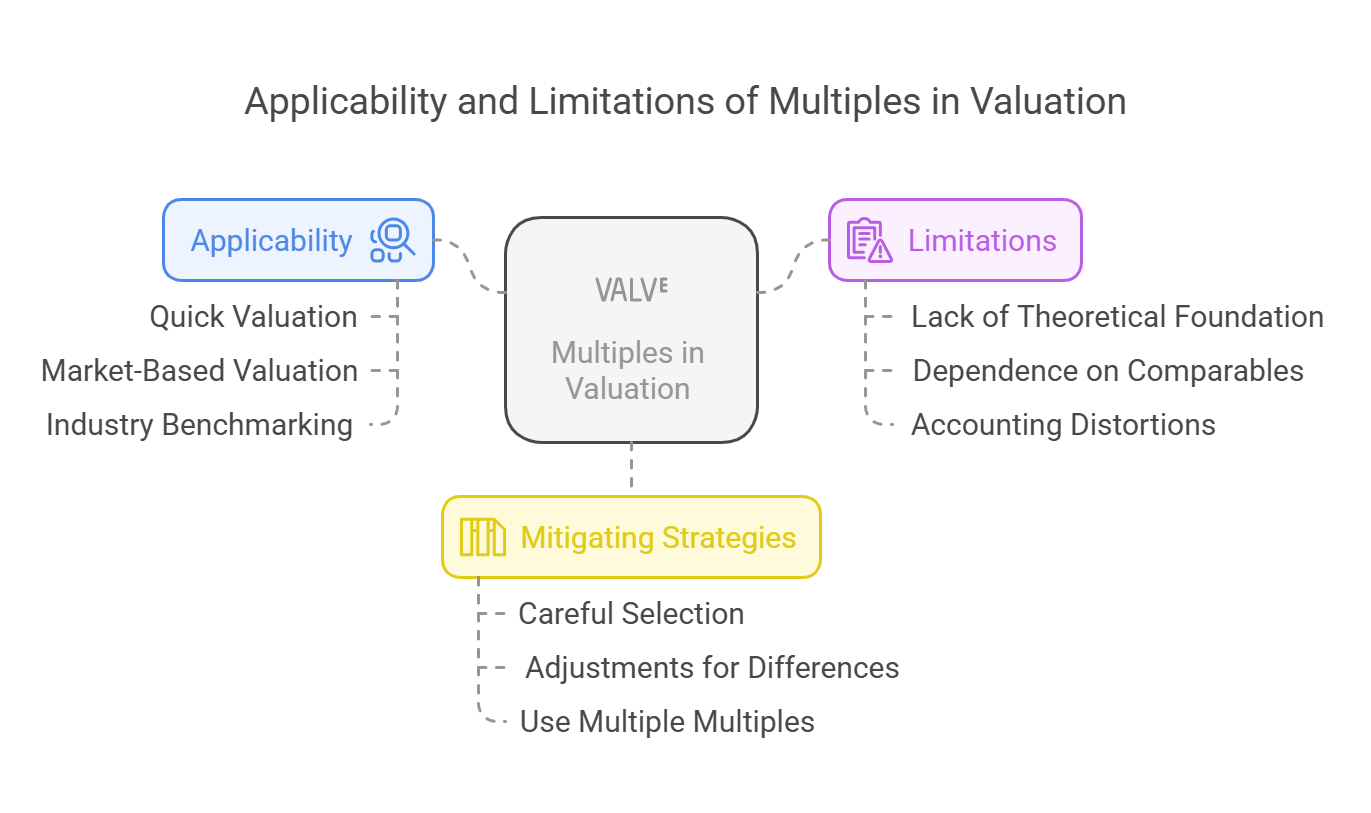 Applicability and Limitations of Multiples in Valuation

Applicability

Quick Valuation

Market-Based Valuation

Industry Benchmarking

VALVE

Multiples in Valuation

Limitations

Lack of Theoretical Foundation

Dependence on Comparables

Accounting Distortions

Mitigating Strategies

Careful Selection

Adjustments for Differences

Use Multiple Multiples